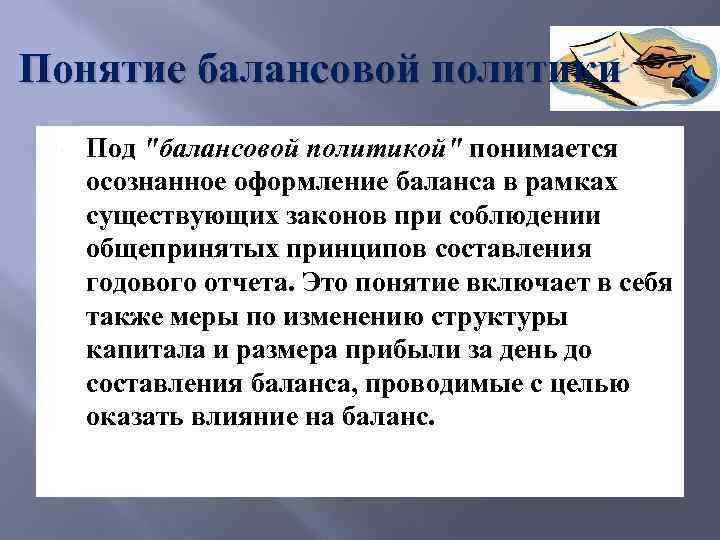 Понятие балансовой политики

Под "балансовой политикой" понимается осознанное оформление баланса в рамках существующих законов при соблюдении общепринятых принципов составления годового отчета. Это понятие включает в себя также меры по изменению структуры капитала и размера прибыли за день до составления баланса, проводимые с целью оказать влияние на баланс.